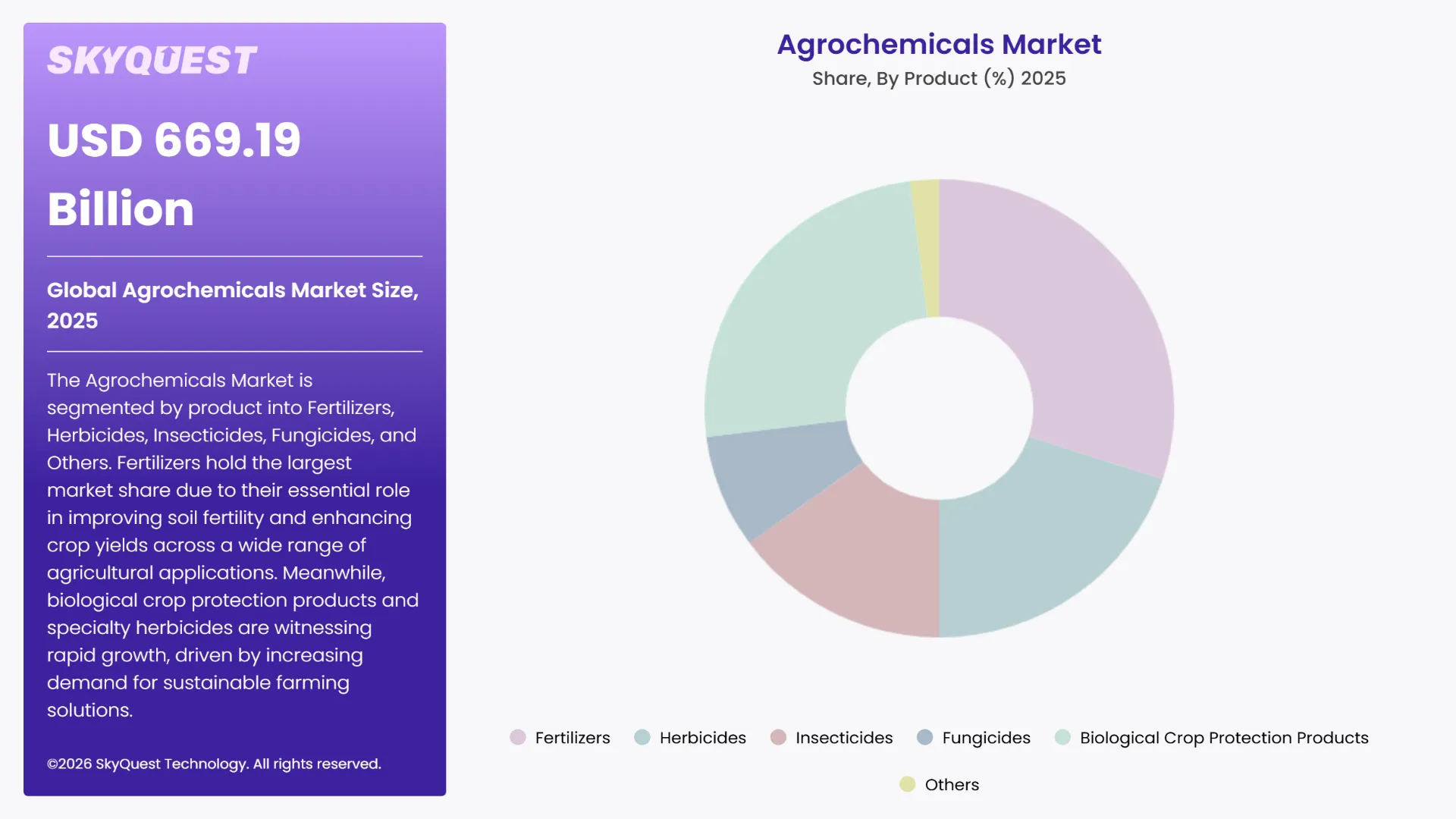 SKYQUEST

USD 669.19 Billion

Global Agrochemicals Market Size, 2025

The Agrochemicals Market is segmented by product into Fertilizers, Herbicides, Insecticides, Fungicides, and Others. Fertilizers hold the largest market share due to their essential role in improving soil fertility and enhancing crop yields across a wide range of agricultural applications. Meanwhile, biological crop protection products and specialty herbicides are witnessing rapid growth, driven by increasing demand for sustainable farming solutions.

©2026 SkyQuest Technology. All rights reserved.

Agrochemicals Market

Share, By Product (%) 2025

Fertilizers
Herbicides
Insecticides
Fungicides
Biological Crop Protection Products
Others